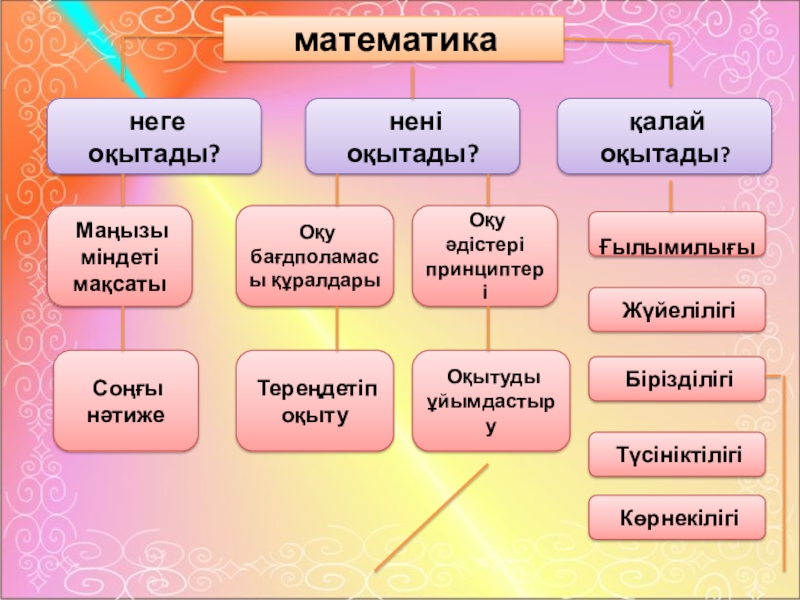 математика

неге оқытады?

нені оқытады?

қалай оқытады?

Маңызы міндеті мақсаты

Оқу бағдполамасы құралдары

Оқу әдістері принциптері

Ғылымилығы

Жүйелілігі

Бірізділігі

Түсініктілігі

Көрнекілігі

Соңғы нәтиже

Тереңдетіп оқыту

Оқытуды ұйымдастыру